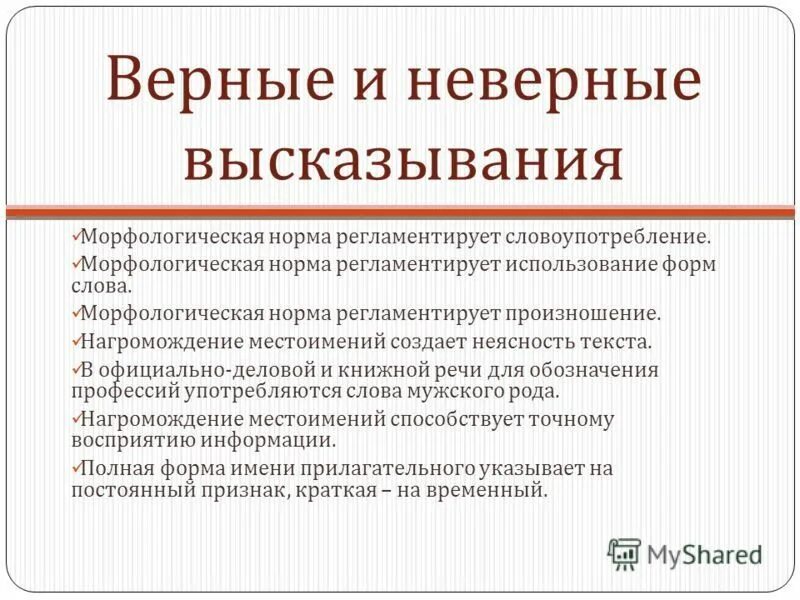 Верные и неверные высказывания

✓Морфологическая норма регламентирует словоупотребление.
✓Морфологическая норма регламентирует использование форм слова.
✓Морфологическая норма регламентирует произношение.
✓Нагромождение местоимений создает неясность текста.
✓В официально-деловой и книжной речи для обозначения профессий употребляются слова мужского рода.
✓Нагромождение местоимений способствует точному восприятию информации.
✓Полная форма имени прилагательного указывает на постоянный признак, краткая – на временный.

MyShared